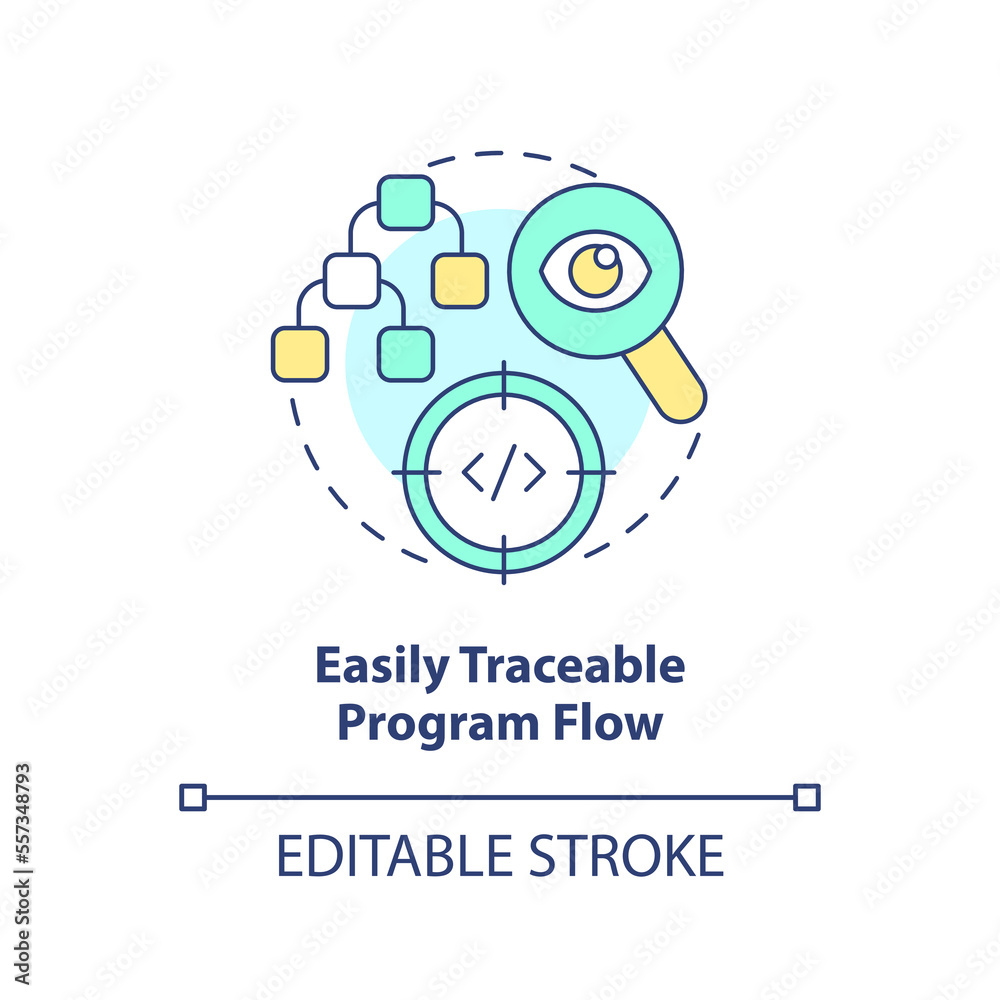 </>

Easily Traceable Program Flow

EDITABLE STROKE

Adobe Stock | #557348793